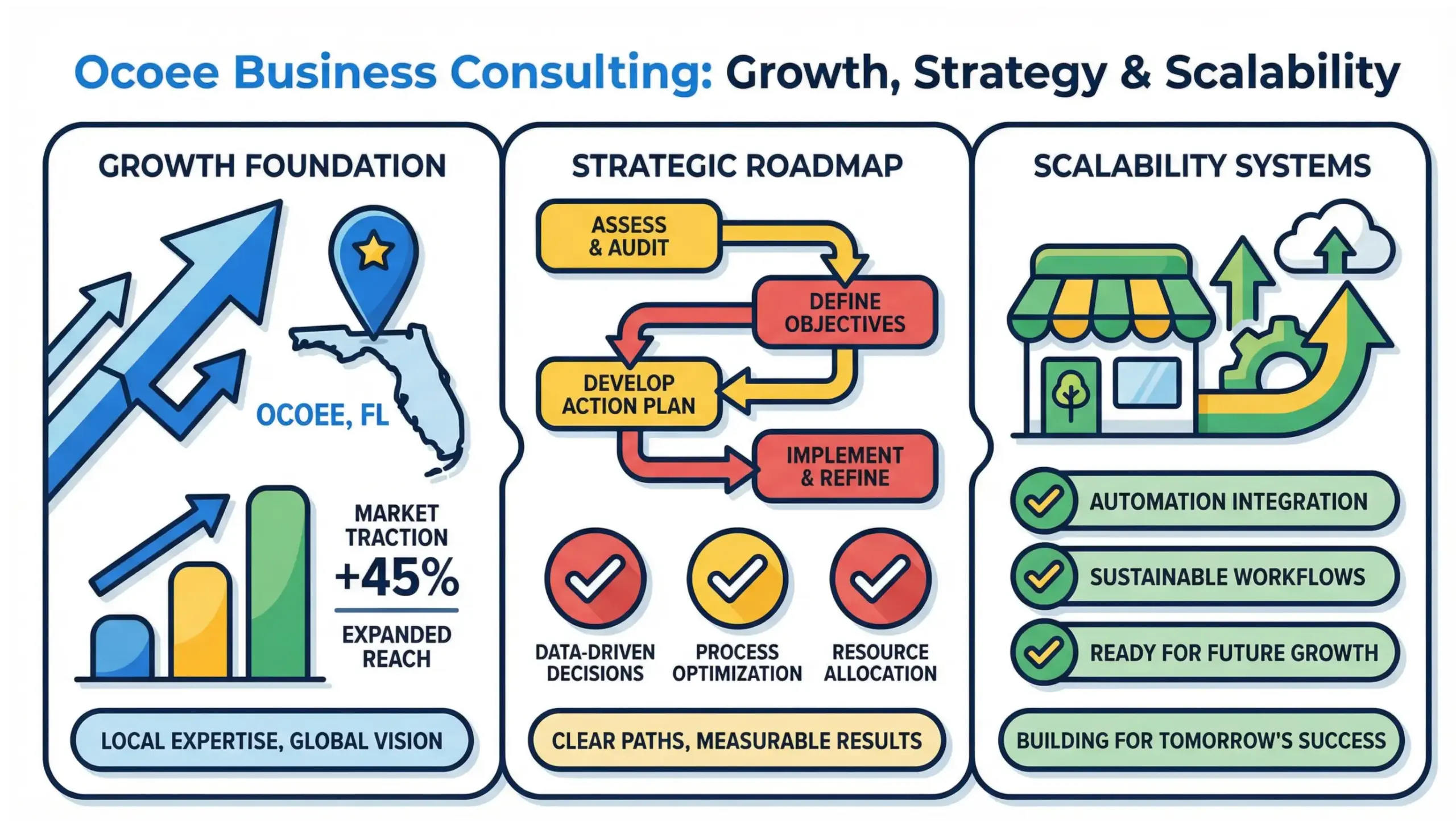 Ocoee Business Consulting: Growth, Strategy & Scalability

GROWTH FOUNDATION

OCOEE, FL

MARKET TRACTION
+45%
EXPANDED REACH

LOCAL EXPERTISE, GLOBAL VISION

STRATEGIC ROADMAP

ASSESS & AUDIT

DEFINE OBJECTIVES

DEVELOP ACTION PLAN

IMPLEMENT & REFINE

DATA-DRIVEN DECISIONS

PROCESS OPTIMIZATION

RESOURCE ALLOCATION

CLEAR PATHS, MEASURABLE RESULTS

SCALABILITY SYSTEMS

AUTOMATION INTEGRATION

SUSTAINABLE WORKFLOWS

READY FOR FUTURE GROWTH

BUILDING FOR TOMORROW'S SUCCESS